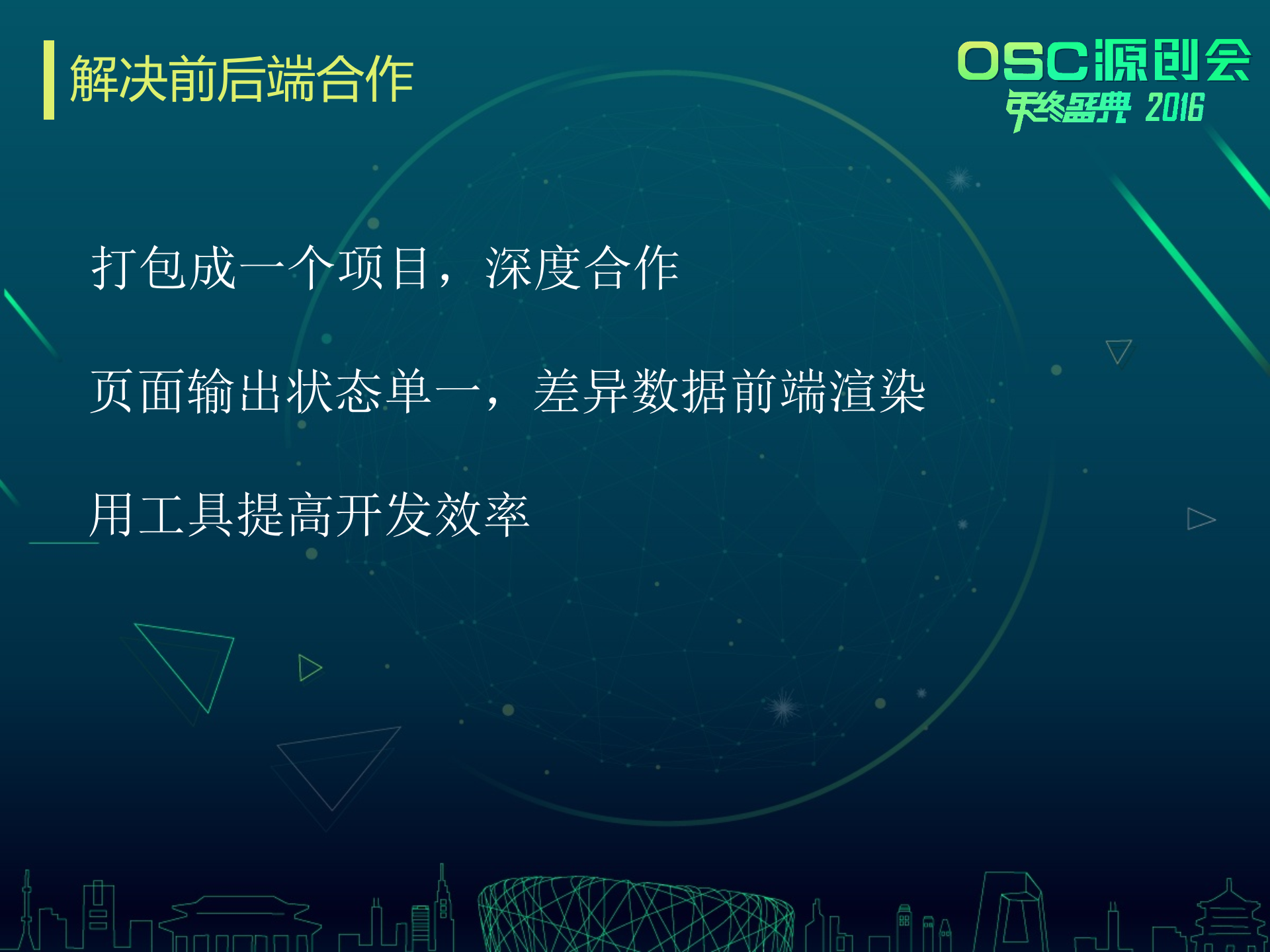 解决前后端合作

OSC源创会
年终盛典 2016

打包成一个项目，深度合作

页面输出状态单一，差异数据前端渲染

用工具提高开发效率